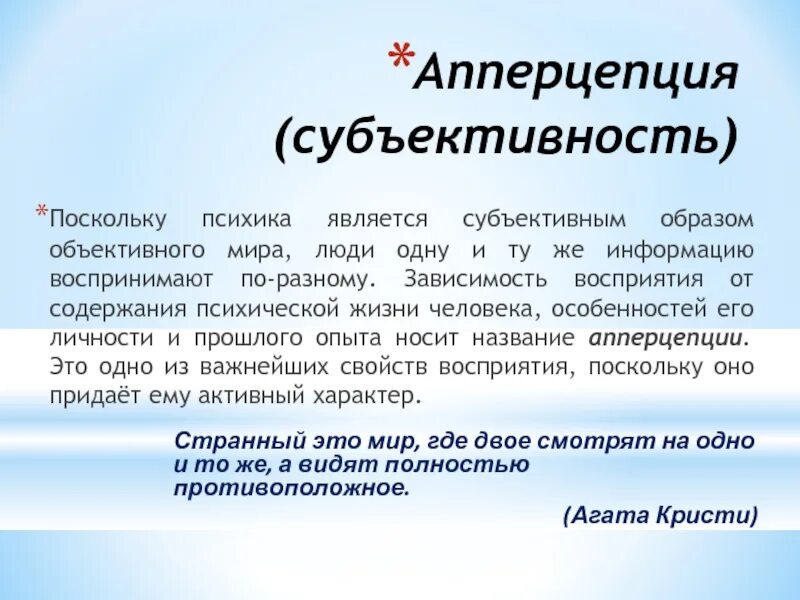 *Апперцепция (субъективность)

*Поскольку психика является субъективным образом объективного мира, люди одну и ту же информацию воспринимают по-разному. Зависимость восприятия от содержания психической жизни человека, особенностей его личности и прошлого опыта носит название апперцепции. Это одно из важнейших свойств восприятия, поскольку оно придаёт ему активный характер.

Странный это мир, где двое смотрят на одно и то же, а видят полностью противоположное.

(Агата Кристи)